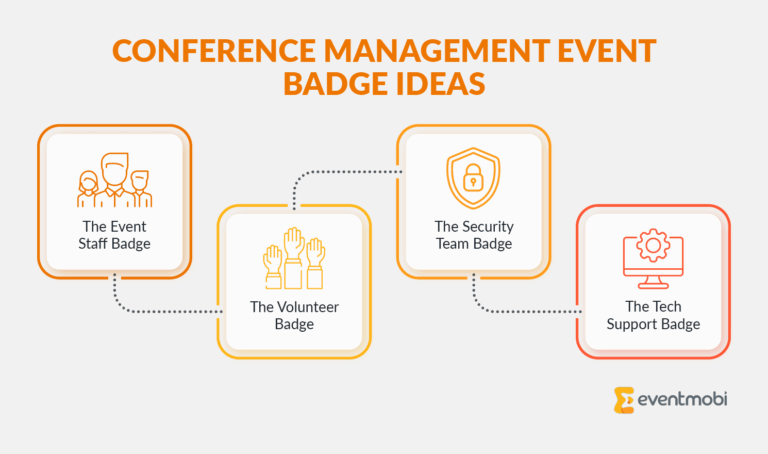 CONFERENCE MANAGEMENT EVENT BADGE IDEAS

The Event Staff Badge

The Volunteer Badge

The Security Team Badge

The Tech Support Badge

eventmobi